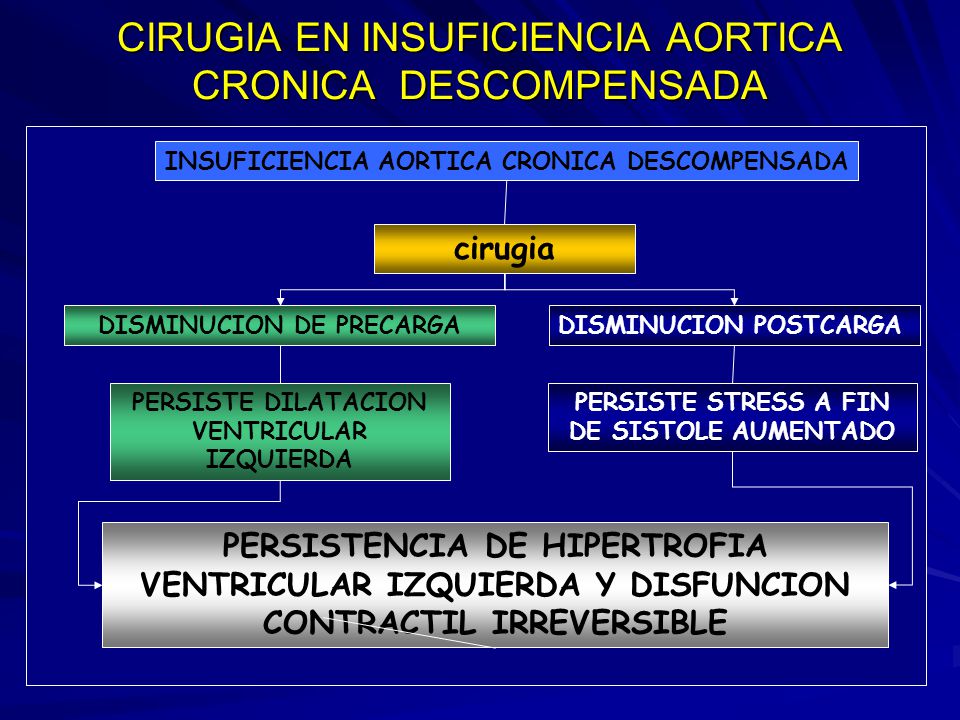 CIRUGIA EN INSUFICIENCIA AORTICA CRONICA DESCOMPENSADA

INSUFICIENCIA AORTICA CRONICA DESCOMPENSADA

cirugia

DISMINUCION DE PRECARGA

DISMINUCION POSTCARGA

PERSISTE DILATACION VENTRICULAR IZQUIERDA

PERSISTE STRESS A FIN DE SISTOLE AUMENTADO

PERSISTENCIA DE HIPERTROFIA VENTRICULAR IZQUIERDA Y DISFUNCION CONTRACTIL IRREVERSIBLE